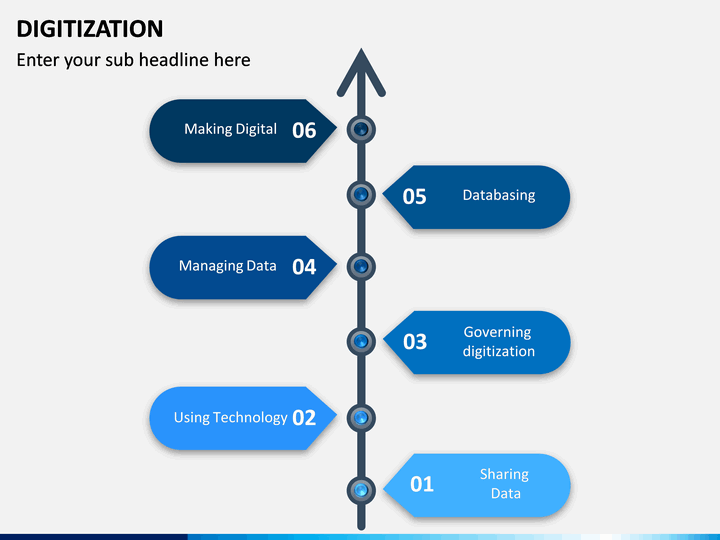 DIGITIZATION

Enter your sub headline here

Making Digital 06

05 Databasing

Managing Data 04

03 Governing digitization

Using Technology 02

01 Sharing Data